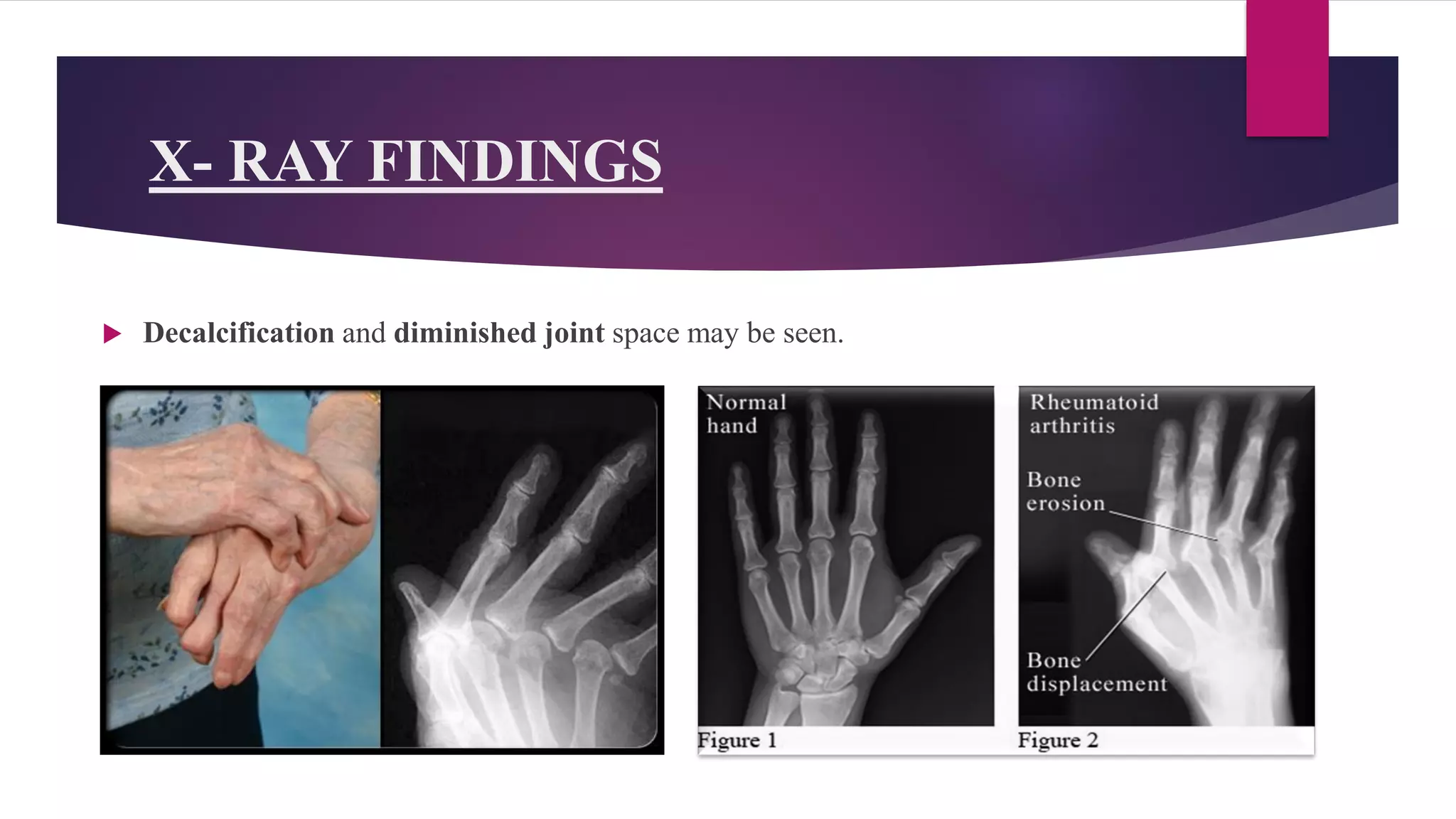 X- RAY FINDINGS

Decalcification and diminished joint space may be seen.

Normal hand

Figure 1

Rheumatoid arthritis

Bone erosion

Bone displacement

Figure 2